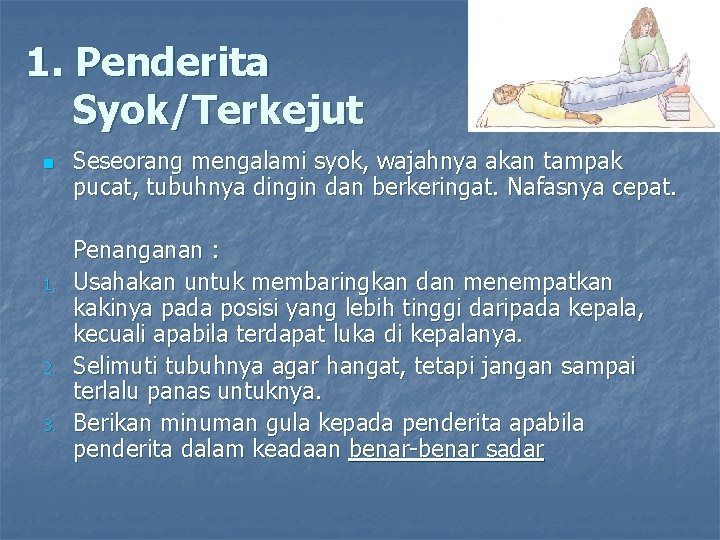 1. Penderita Syok/Terkejut

Seseorang mengalami syok, wajahnya akan tampak pucat, tubuhnya dingin dan berkeringat. Nafasnya cepat.

Penanganan :

1. Usahakan untuk membaringkan dan menempatkan kakinya pada posisi yang lebih tinggi daripada kepala, kecuali apabila terdapat luka di kepalanya.
2. Selimuti tubuhnya agar hangat, tetapi jangan sampai terlalu panas untuknya.
3. Berikan minuman gula kepada penderita apabila penderita dalam keadaan benar-benar sadar